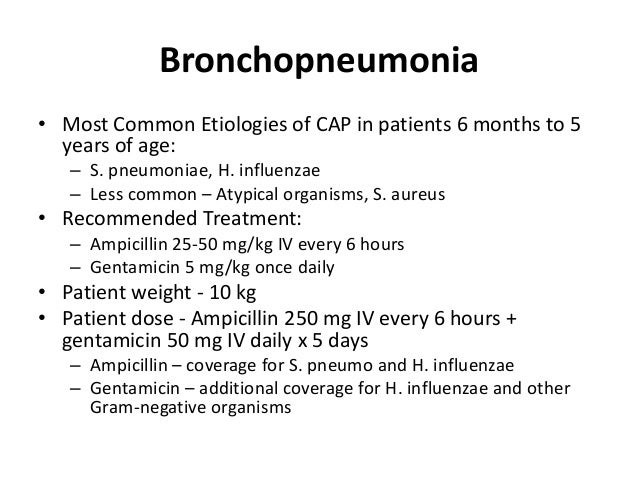 Bronchopneumonia

• Most Common Etiologies of CAP in patients 6 months to 5 years of age:
– S. pneumoniae, H. influenzae
– Less common – Atypical organisms, S. aureus
• Recommended Treatment:
– Ampicillin 25-50 mg/kg IV every 6 hours
– Gentamicin 5 mg/kg once daily
• Patient weight - 10 kg
• Patient dose - Ampicillin 250 mg IV every 6 hours + gentamicin 50 mg IV daily x 5 days
– Ampicillin – coverage for S. pneumo and H. influenzae
– Gentamicin – additional coverage for H. influenzae and other Gram-negative organisms